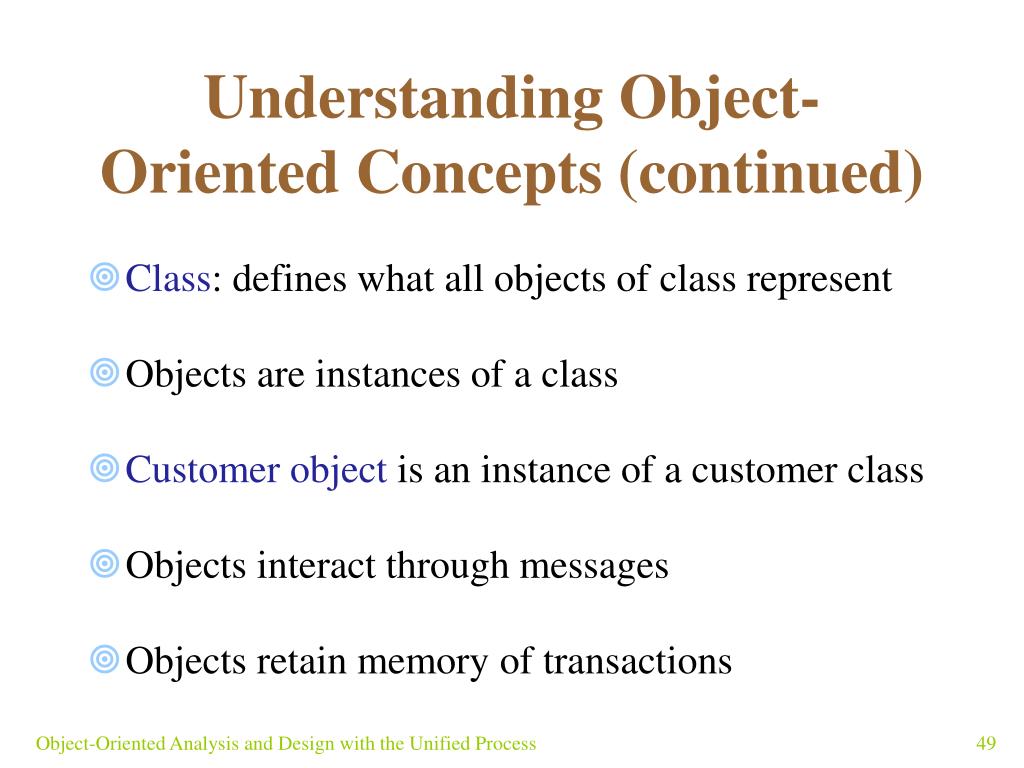 Understanding Object-Oriented Concepts (continued)

Class: defines what all objects of class represent

Objects are instances of a class

Customer object is an instance of a customer class

Objects interact through messages

Objects retain memory of transactions

Object-Oriented Analysis and Design with the Unified Process

49